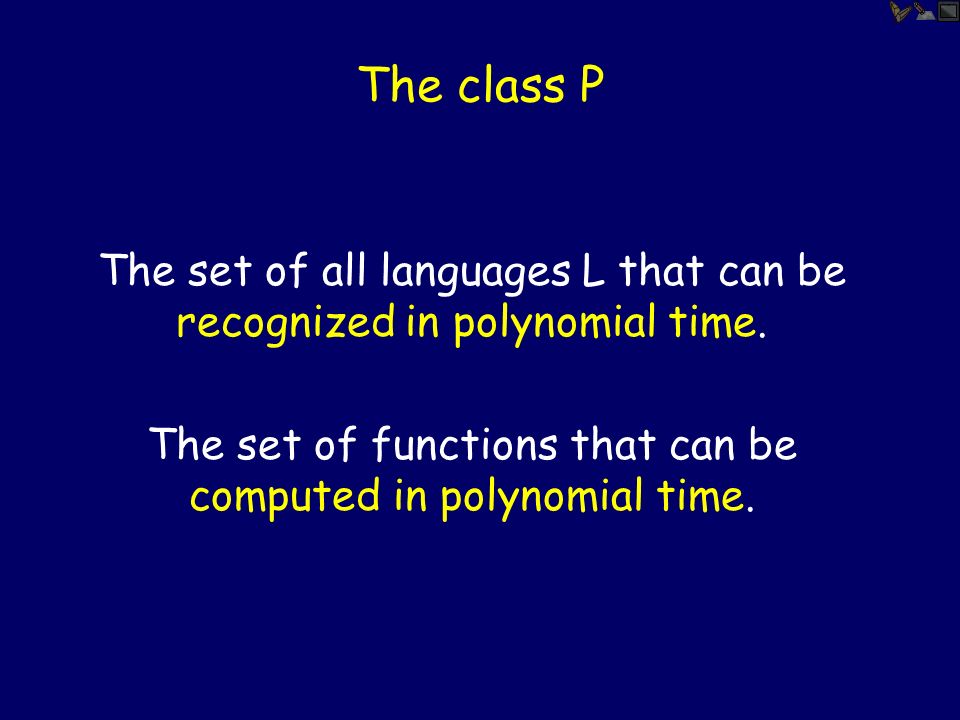 The class P

The set of all languages L that can be recognized in polynomial time.

The set of functions that can be computed in polynomial time.